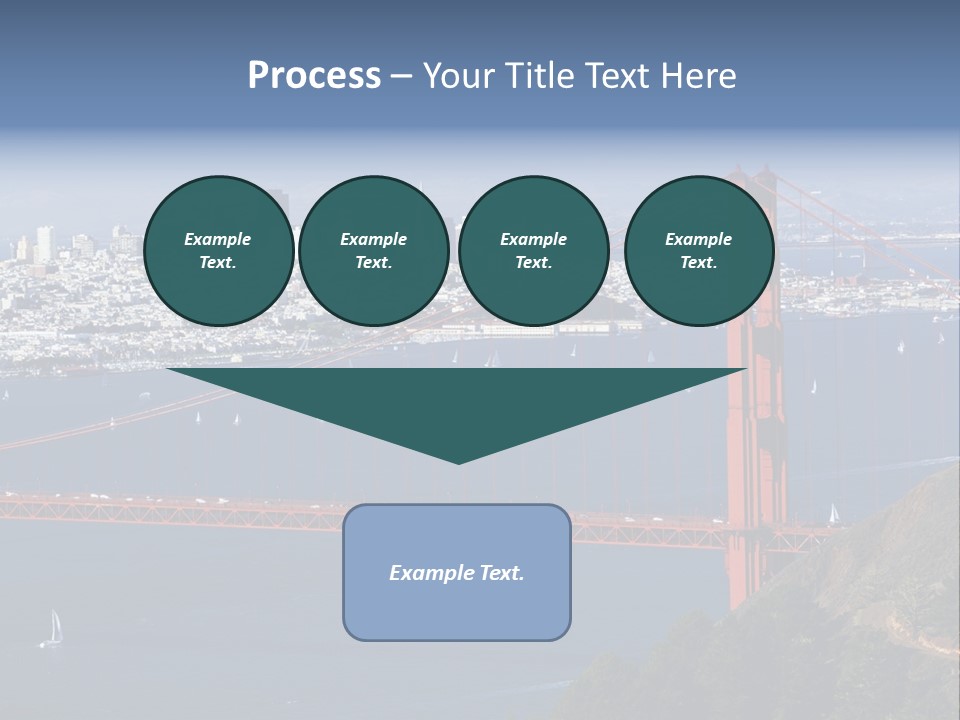 Process – Your Title Text Here

Example Text.

Example Text.

Example Text.

Example Text.

Example Text.